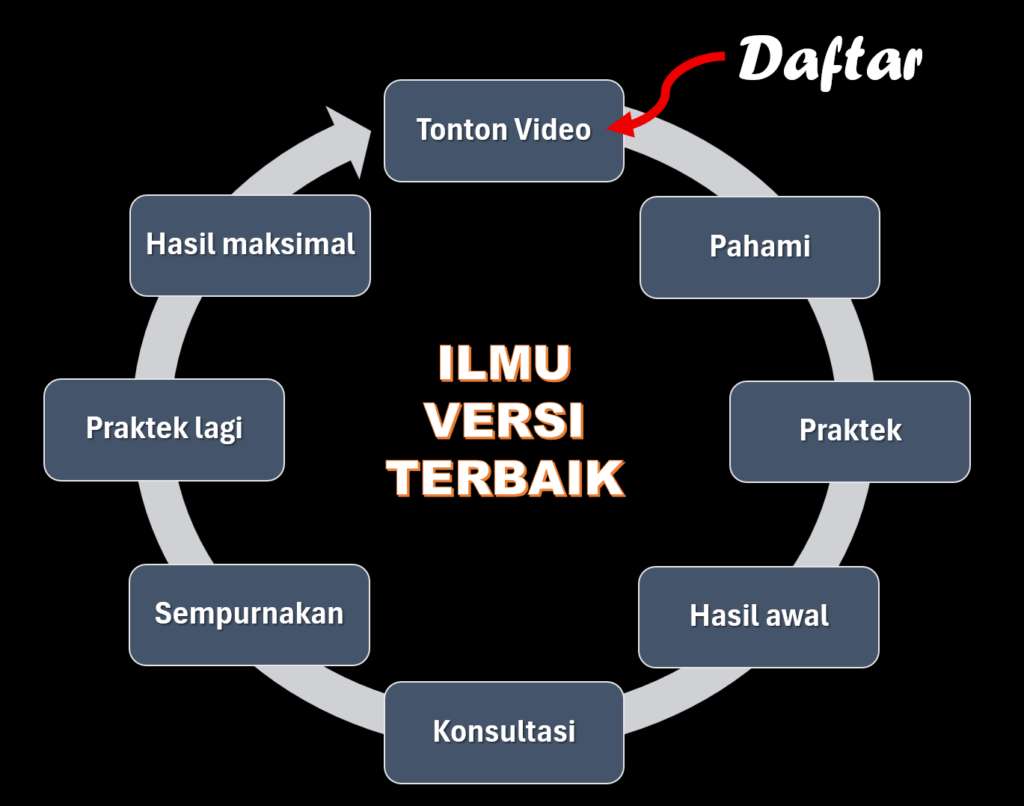 Daftar

Tonton Video

Pahami

Praktek

Hasil awal

Konsultasi

Sempurnakan

Praktek lagi

Hasil maksimal

ILMU VERSI TERBAIK